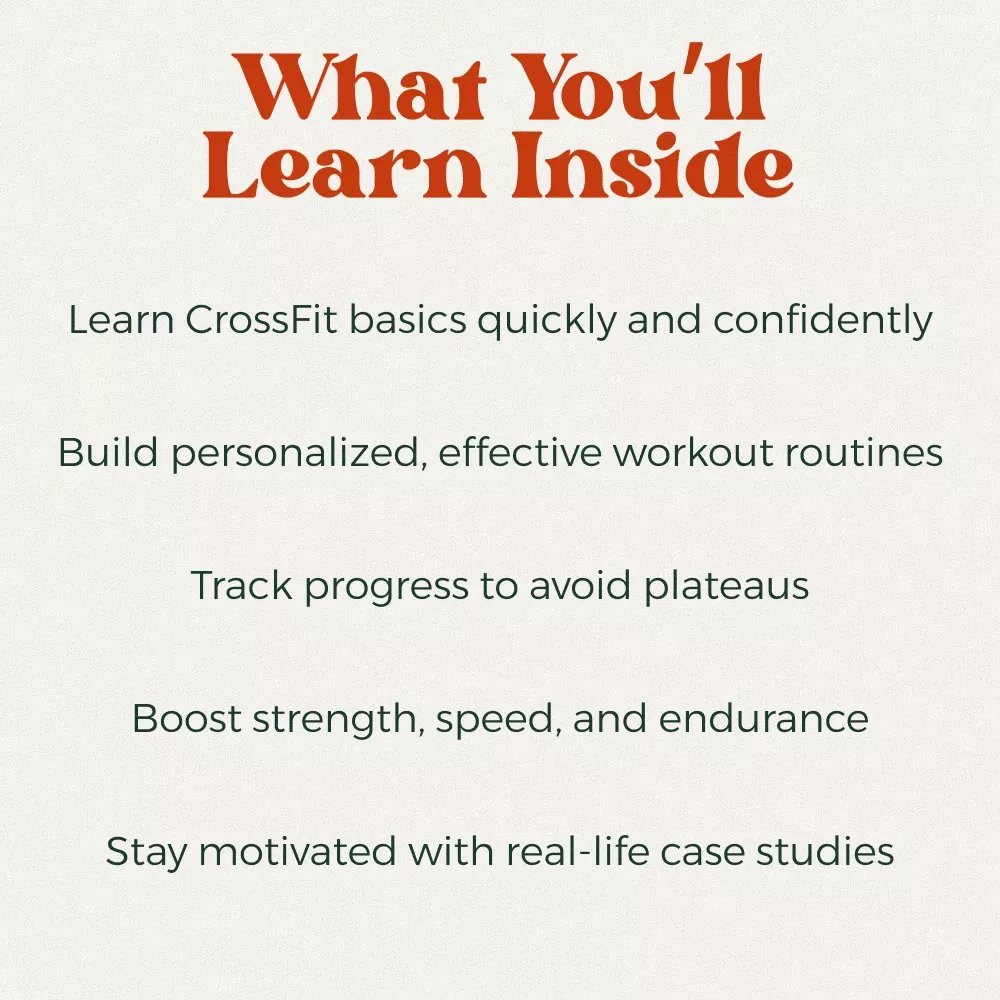 What You'll Learn Inside

Learn CrossFit basics quickly and confidently

Build personalized, effective workout routines

Track progress to avoid plateaus

Boost strength, speed, and endurance

Stay motivated with real-life case studies